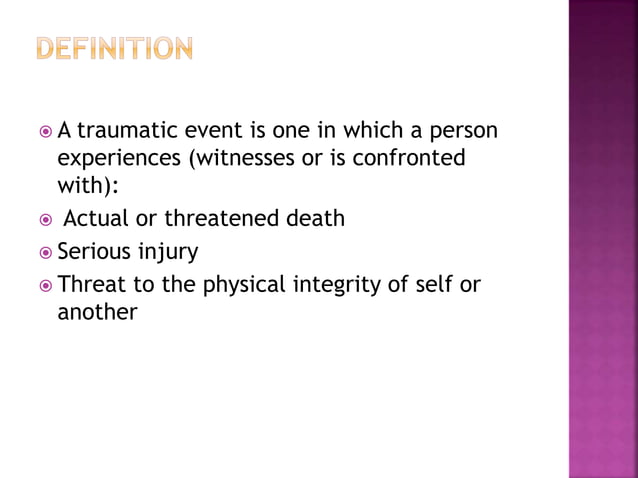 DEFINITION

A traumatic event is one in which a person experiences (witnesses or is confronted with):

Actual or threatened death

Serious injury

Threat to the physical integrity of self or another